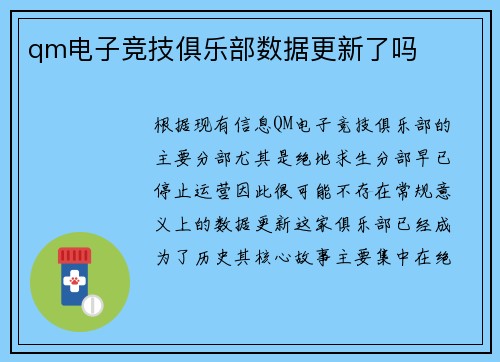 qm电子竞技俱乐部数据更新了吗

根据现有信息QM电子竞技俱乐部的主要分部尤其是绝地求生分部早已停止运营因此很可能不存在常规意义上的数据更新这家俱乐部已经成为了历史其核心故事主要集中在绝